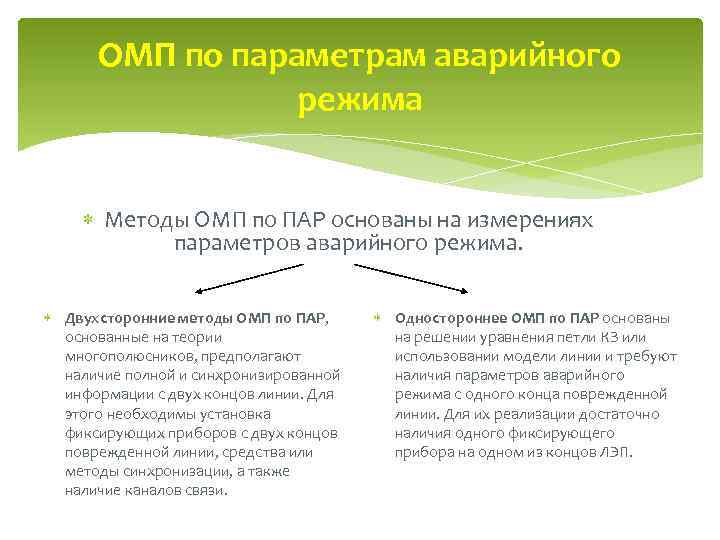 ОМП по параметрам аварийного режима

Методы ОМП по ПАР основаны на измерениях параметров аварийного режима.

Двухсторонние методы ОМП по ПАР, основанные на теории многополюсников, предполагают наличие полной и синхронизированной информации с двух концов линии. Для этого необходимы установка фиксирующих приборов с двух концов поврежденной линии, средства или методы синхронизации, а также наличие каналов связи.

Одностороннее ОМП по ПАР основаны на решении уравнения петли КЗ или использовании модели линии и требуют наличия параметров аварийного режима с одного конца поврежденной линии. Для их реализации достаточно наличия одного фиксирующего прибора на одном из концов ЛЭП.